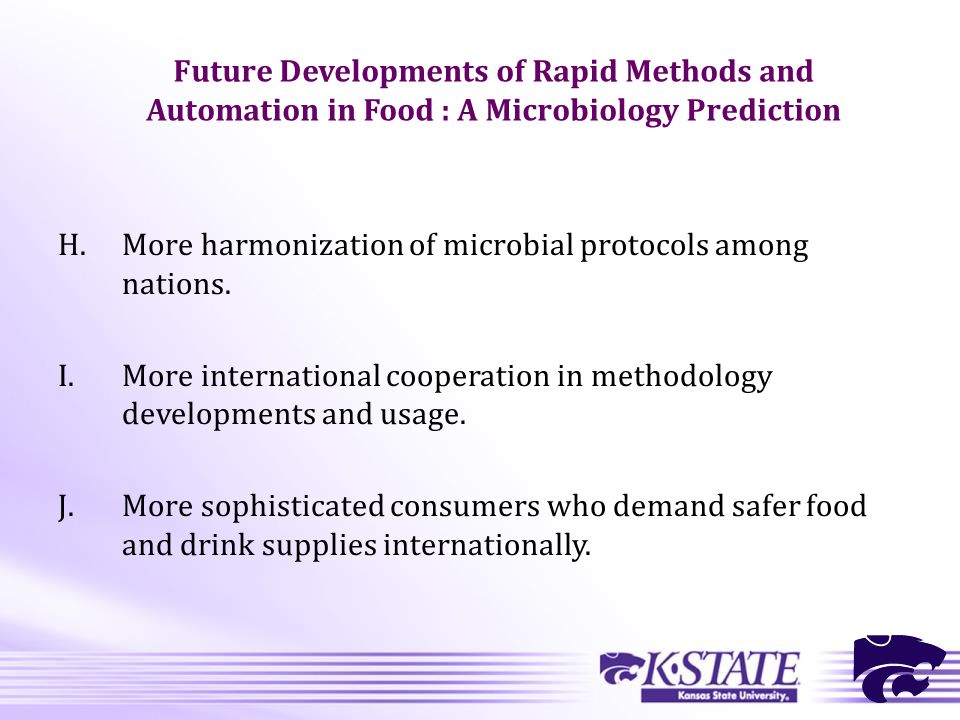 Future Developments of Rapid Methods and Automation in Food : A Microbiology Prediction

H. More harmonization of microbial protocols among nations.

I. More international cooperation in methodology developments and usage.

J. More sophisticated consumers who demand safer food and drink supplies internationally.

K·STATE
Kansas State University.